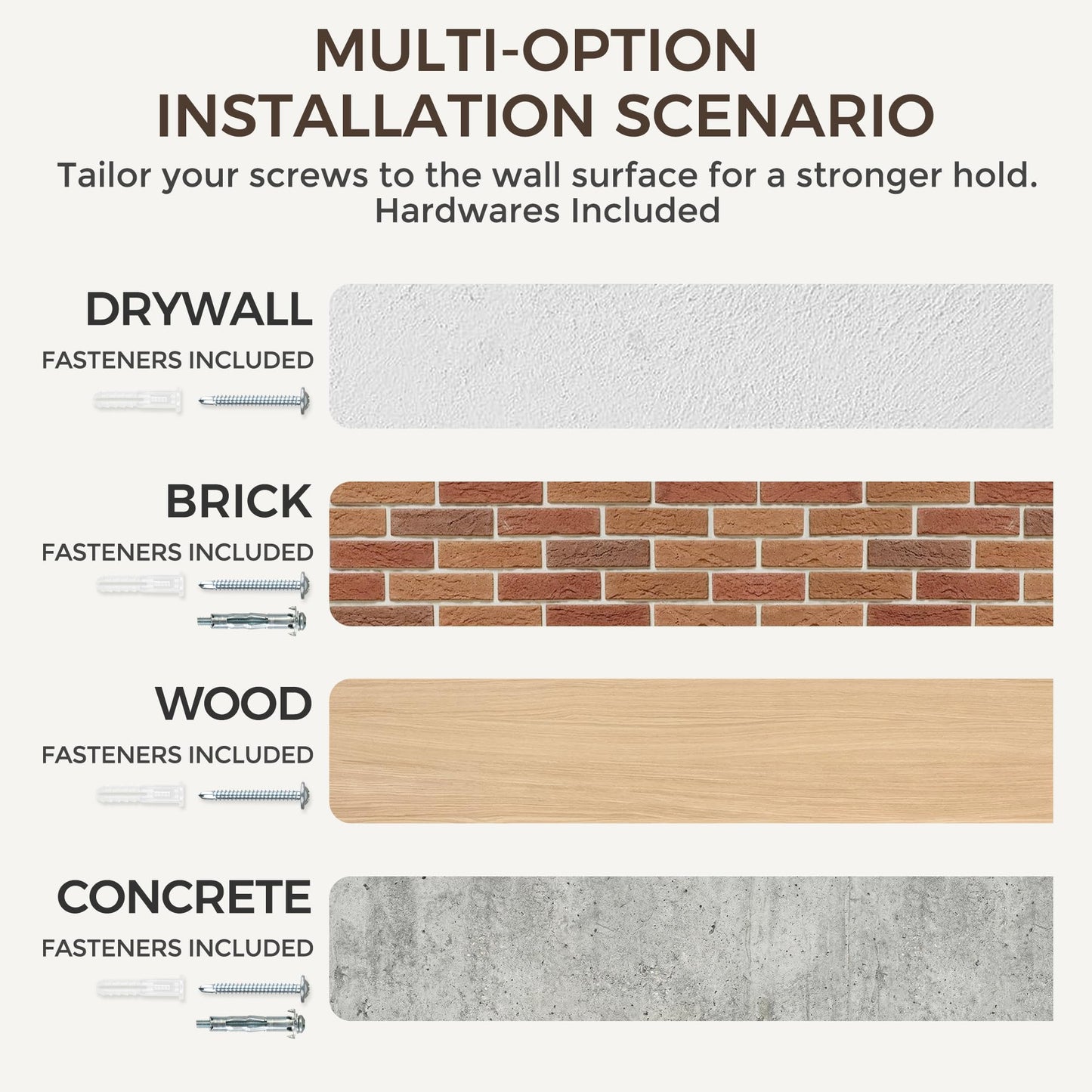 MULTI-OPTION
INSTALLATION SCENARIO

Tailor your screws to the wall surface for a stronger hold.
Hardwares Included

DRYWALL
FASTENERS INCLUDED

BRICK
FASTENERS INCLUDED

WOOD
FASTENERS INCLUDED

CONCRETE
FASTENERS INCLUDED